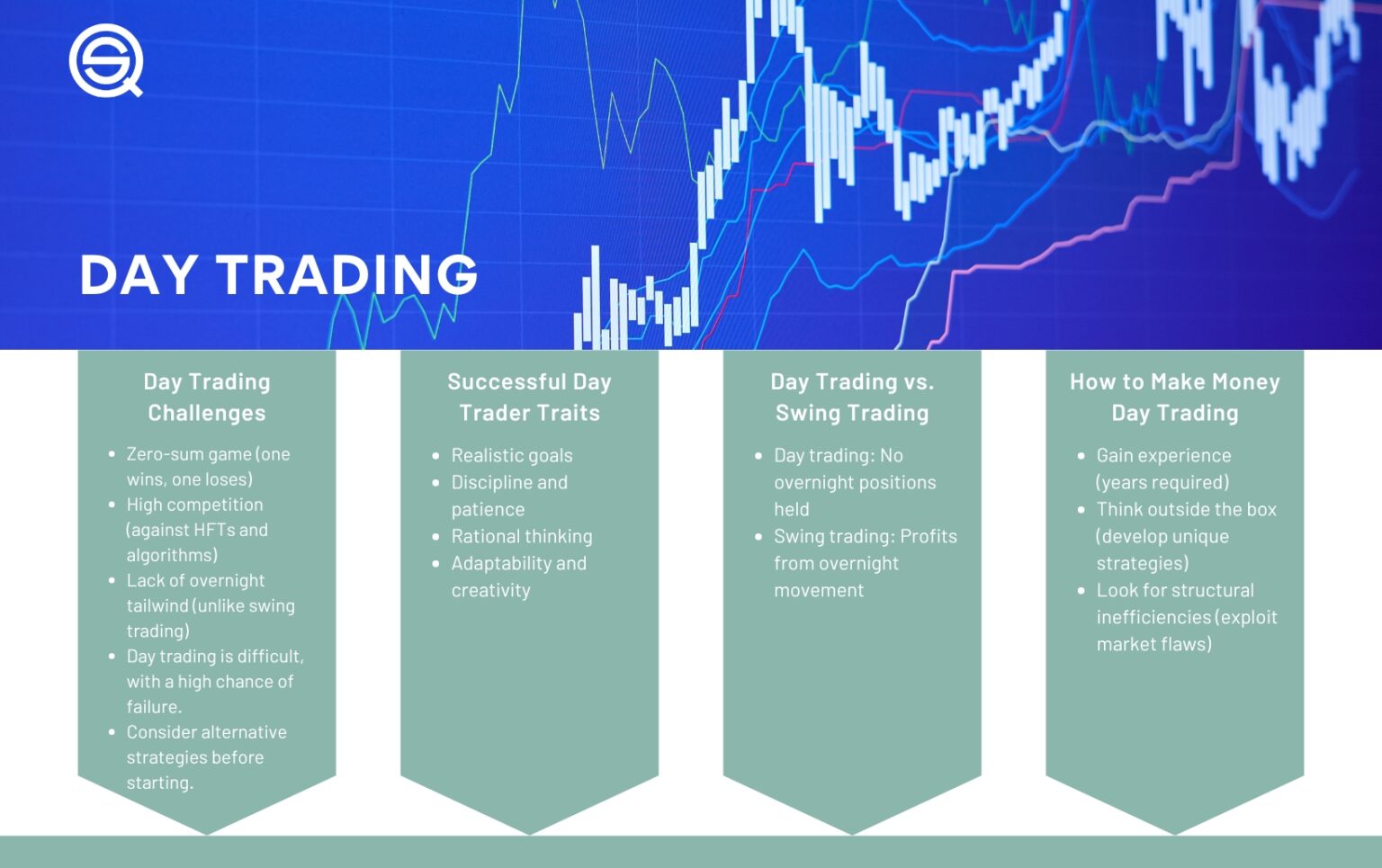 DAY TRADING

Day Trading Challenges

- Zero-sum game (one wins, one loses)
- High competition (against HFTs and algorithms)
- Lack of overnight tailwind (unlike swing trading)
- Day trading is difficult, with a high chance of failure.
- Consider alternative strategies before starting.

Successful Day Trader Traits

- Realistic goals
- Discipline and patience
- Rational thinking
- Adaptability and creativity

Day Trading vs. Swing Trading

- Day trading: No overnight positions held
- Swing trading: Profits from overnight movement

How to Make Money Day Trading

- Gain experience (years required)
- Think outside the box (develop unique strategies)
- Look for structural inefficiencies (exploit market flaws)